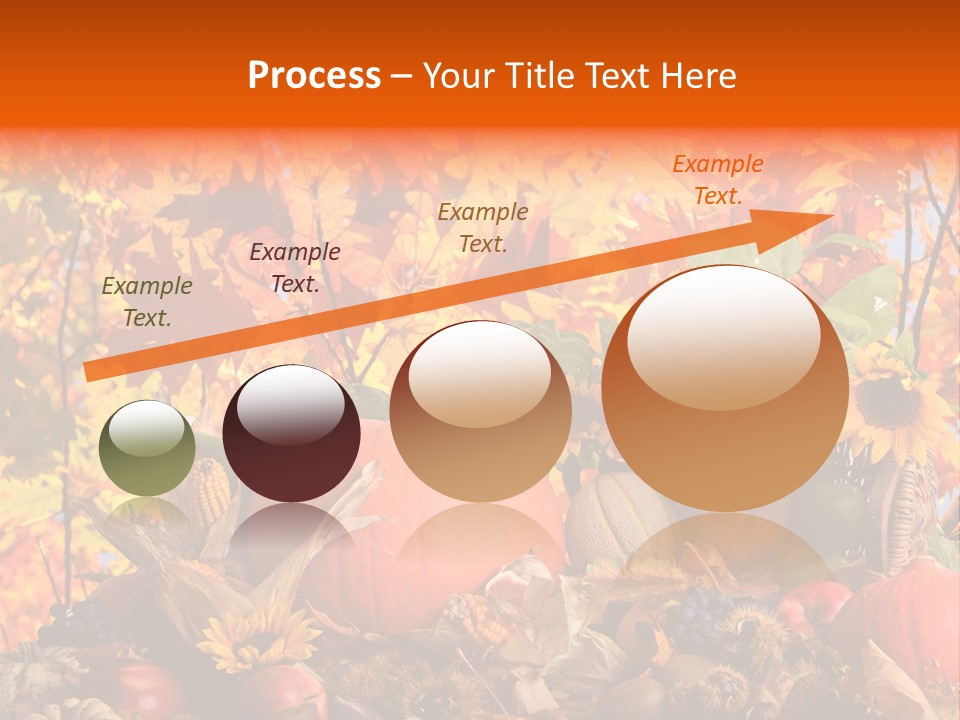 Process – Your Title Text Here

Example Text.

Example Text.

Example Text.

Example Text.